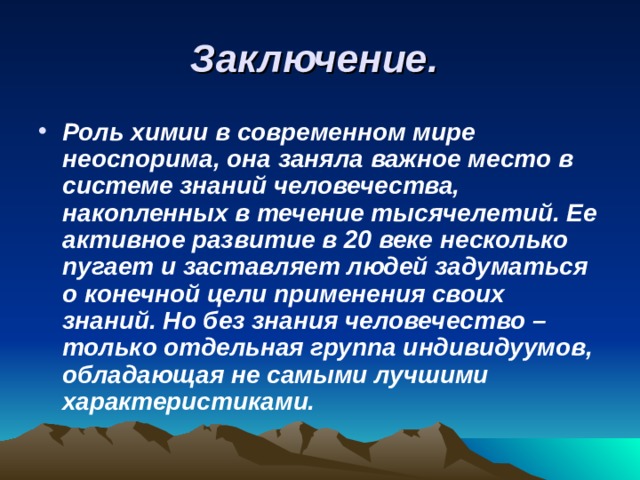 Заключение.

• Роль химии в современном мире неоспорима, она заняла важное место в системе знаний человечества, накопленных в течение тысячелетий. Ее активное развитие в 20 веке несколько пугает и заставляет людей задуматься о конечной цели применения своих знаний. Но без знания человечество – только отдельная группа индивидуумов, обладающая не самыми лучшими характеристиками.